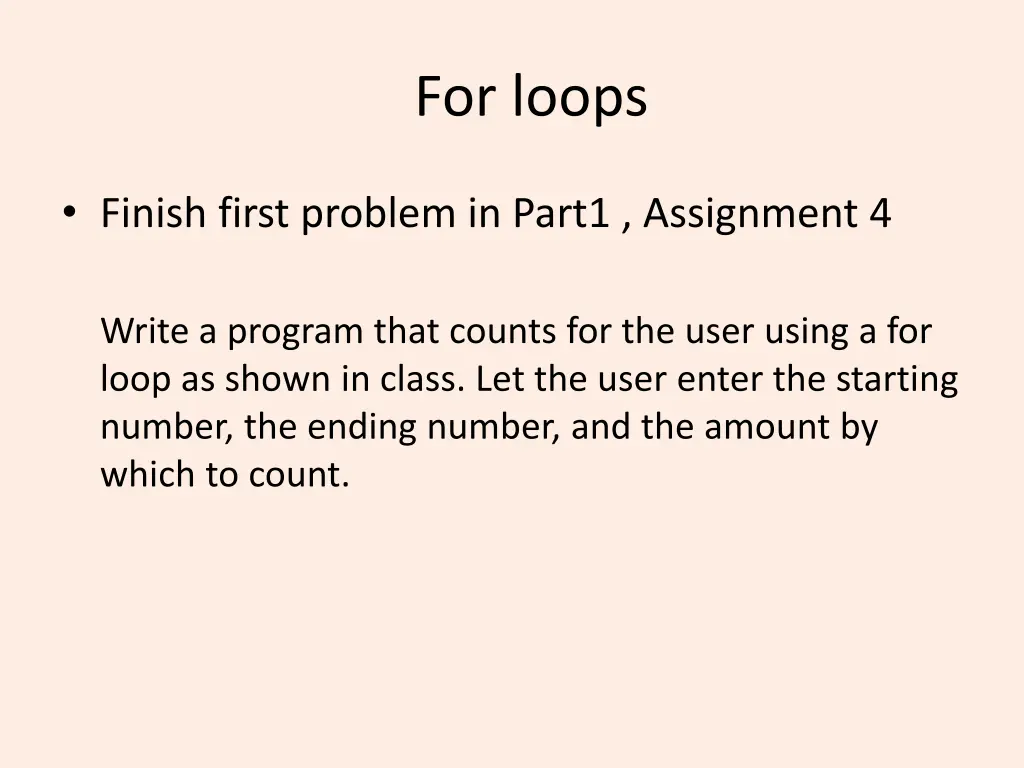 For loops

• Finish first problem in Part1 , Assignment 4

Write a program that counts for the user using a for loop as shown in class. Let the user enter the starting number, the ending number, and the amount by which to count.